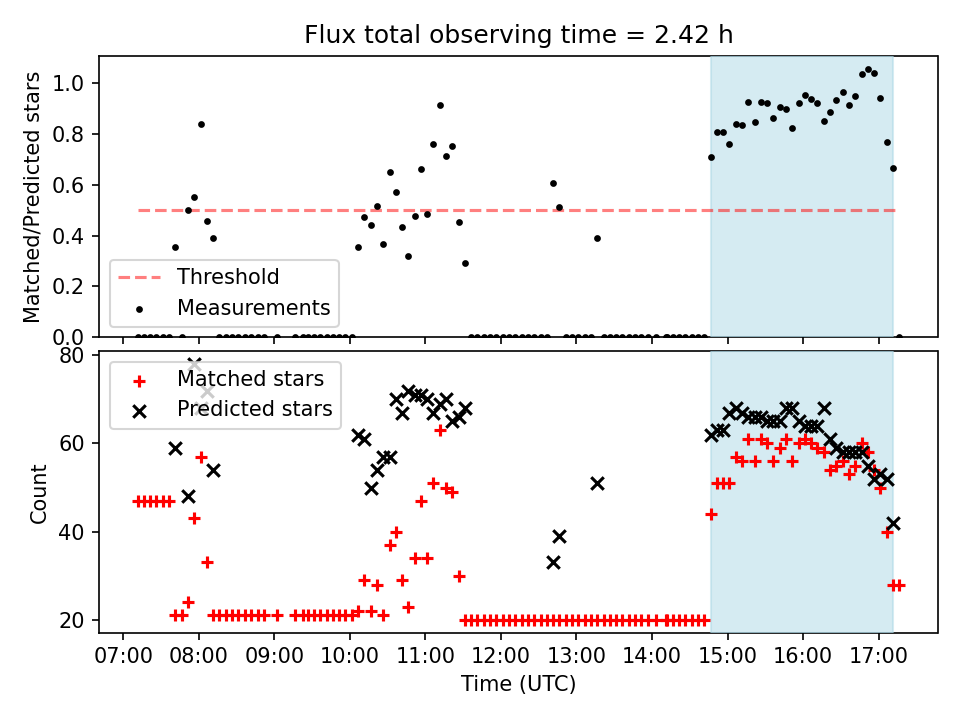 Flux total observing time = 2.42 h

Matched/Predicted stars

1.0
0.8
0.6
0.4
0.2
0.0

Threshold
Measurements

Count

80
60
40
20

Matched stars
Predicted stars

07:00 08:00 09:00 10:00 11:00 12:00 13:00 14:00 15:00 16:00 17:00

Time (UTC)